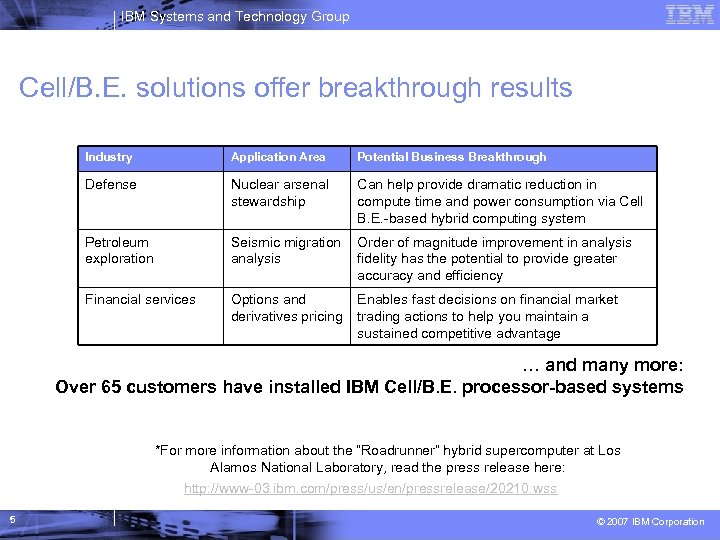 IBM Systems and Technology Group

IBM

Cell/B.E. solutions offer breakthrough results

| Industry | Application Area | Potential Business Breakthrough |
|---|---|---|
| Defense | Nuclear arsenal stewardship | Can help provide dramatic reduction in compute time and power consumption via Cell B.E.-based hybrid computing system |
| Petroleum exploration | Seismic migration analysis | Order of magnitude improvement in analysis fidelity has the potential to provide greater accuracy and efficiency |
| Financial services | Options and derivatives pricing | Enables fast decisions on financial market trading actions to help you maintain a sustained competitive advantage |

… and many more:
Over 65 customers have installed IBM Cell/B.E. processor-based systems

*For more information about the "Roadrunner" hybrid supercomputer at Los Alamos National Laboratory, read the press release here:
http://www-03.ibm.com/press/us/en/pressrelease/20210.wss

5

© 2007 IBM Corporation